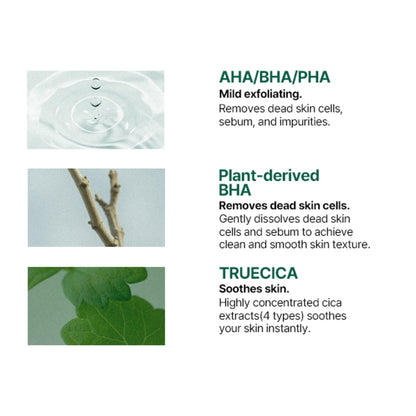 AHA/BHA/PHA
Mild exfoliating.
Removes dead skin cells, sebum, and impurities.

Plant-derived BHA
Removes dead skin cells.
Gently dissolves dead skin cells and sebum to achieve clean and smooth skin texture.

TRUECICA
Soothes skin.
Highly concentrated cica extracts(4 types) soothes your skin instantly.